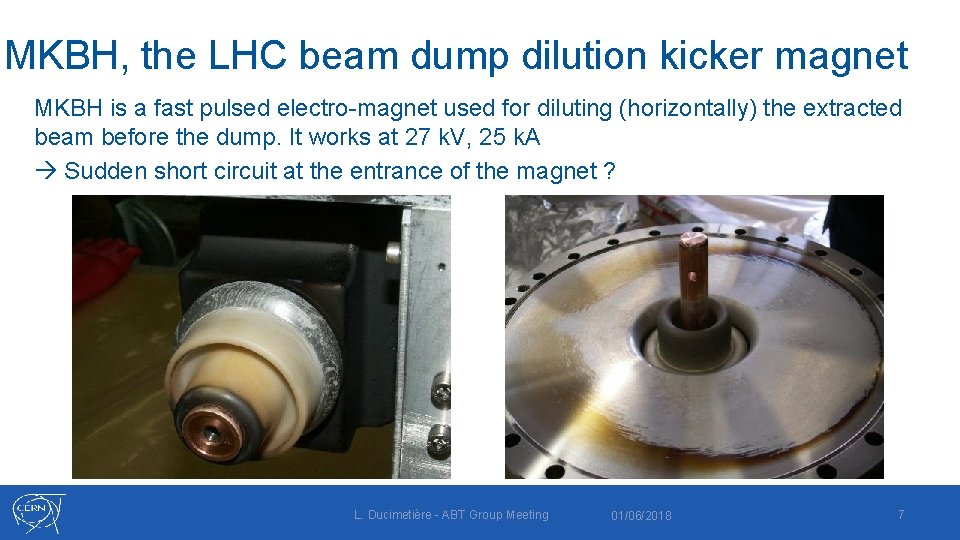 MKBH, the LHC beam dump dilution kicker magnet

MKBH is a fast pulsed electro-magnet used for diluting (horizontally) the extracted beam before the dump. It works at 27 kV, 25 kA

→ Sudden short circuit at the entrance of the magnet ?

CERN

L. Ducimetière - ABT Group Meeting

01/06/2018

7